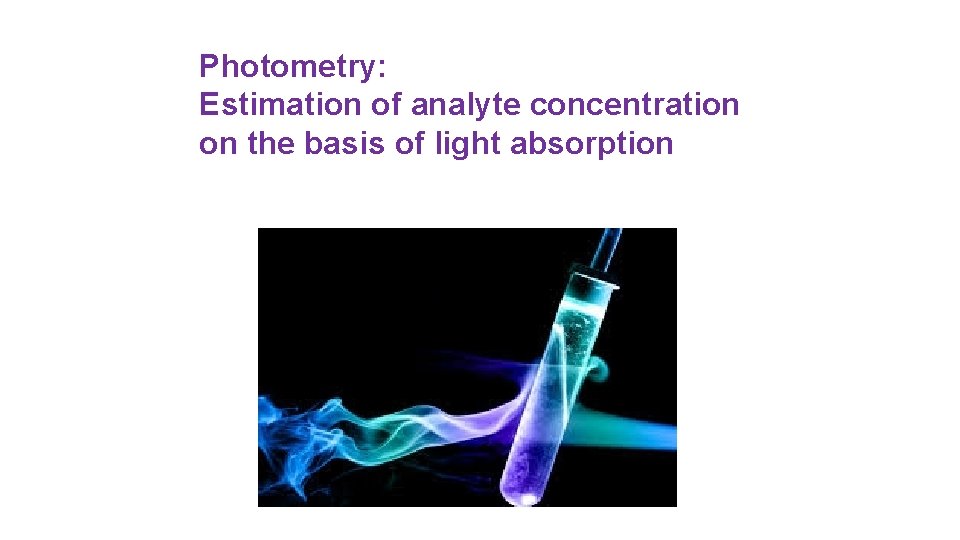 Photometry:
Estimation of analyte concentration on the basis of light absorption